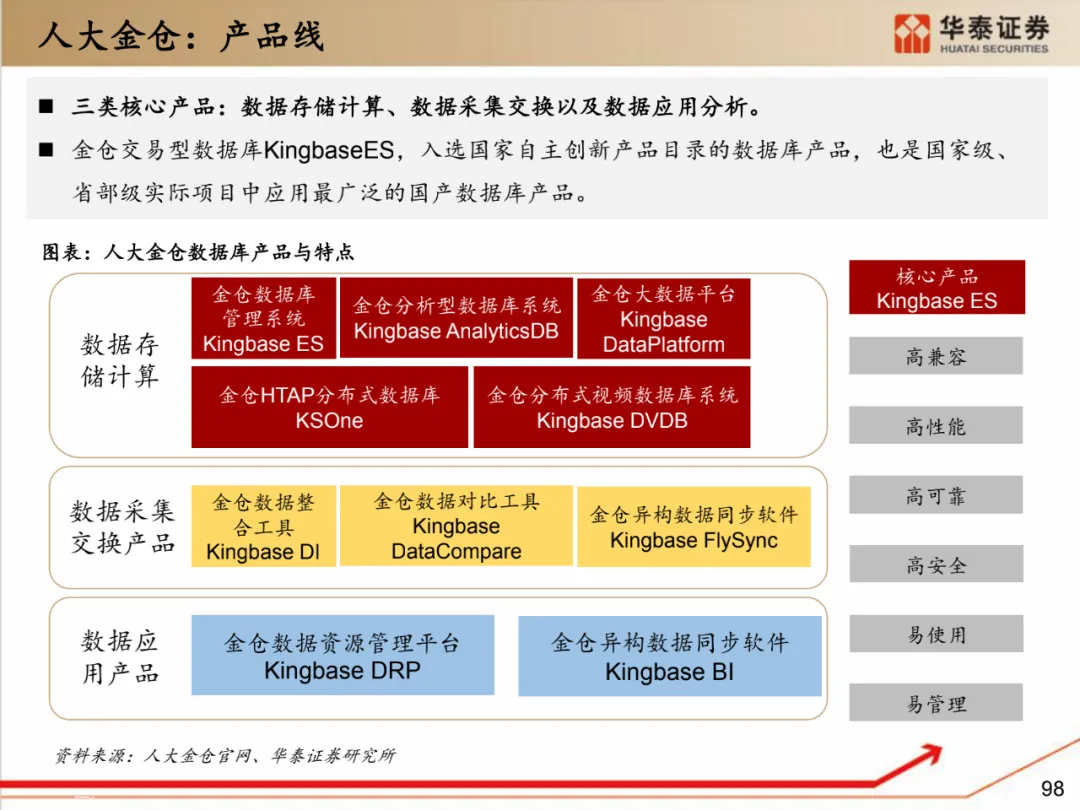 人大金仓：产品线

华泰证券
HUATAI SECURITIES

■ 三类核心产品：数据存储计算、数据采集交换以及数据应用分析。

■ 金仓交易型数据库KingbaseES，入选国家自主创新产品目录的数据库产品，也是国家级、省部级实际项目中应用最广泛的国产数据库产品。

图表：人大金仓数据库产品与特点

数据存储计算

金仓数据库管理系统 Kingbase ES

金仓分析型数据库系统 Kingbase AnalyticsDB

金仓大数据平台 Kingbase DataPlatform

金仓HTAP分布式数据库 KSOne

金仓分布式视频数据库系统 Kingbase DVDB

数据采集交换产品

金仓数据整合工具 Kingbase DI

金仓数据对比工具 Kingbase DataCompare

金仓异构数据同步软件 Kingbase FlySync

数据应用产品

金仓数据资源管理平台 Kingbase DRP

金仓异构数据同步软件 Kingbase BI

核心产品 Kingbase ES

高兼容

高性能

高可靠

高安全

易使用

易管理

资料来源：人大金仓官网、华泰证券研究所

98